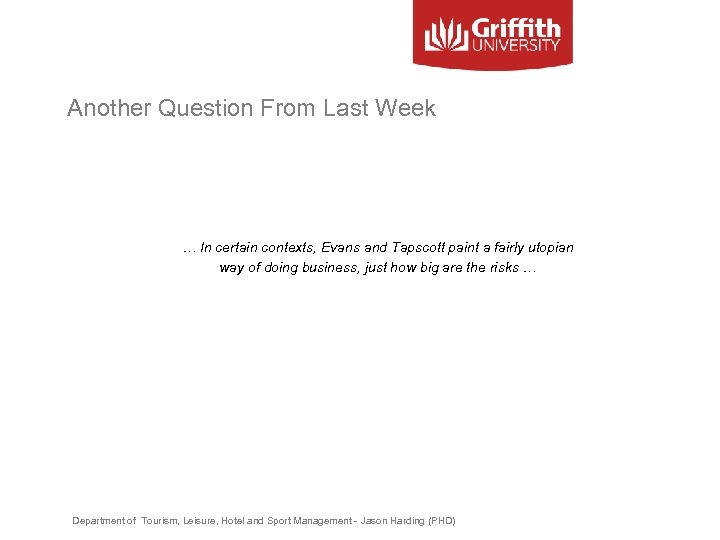 Griffith UNIVERSITY

Another Question From Last Week

… In certain contexts, Evans and Tapscott paint a fairly utopian way of doing business, just how big are the risks …

Department of Tourism, Leisure, Hotel and Sport Management - Jason Harding (PHD)